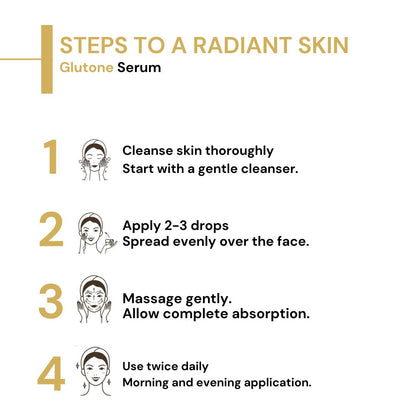 STEPS TO A RADIANT SKIN
Glutone Serum

1
Cleanse skin thoroughly
Start with a gentle cleanser.

2
Apply 2-3 drops
Spread evenly over the face.

3
Massage gently.
Allow complete absorption.

4
Use twice daily
Morning and evening application.